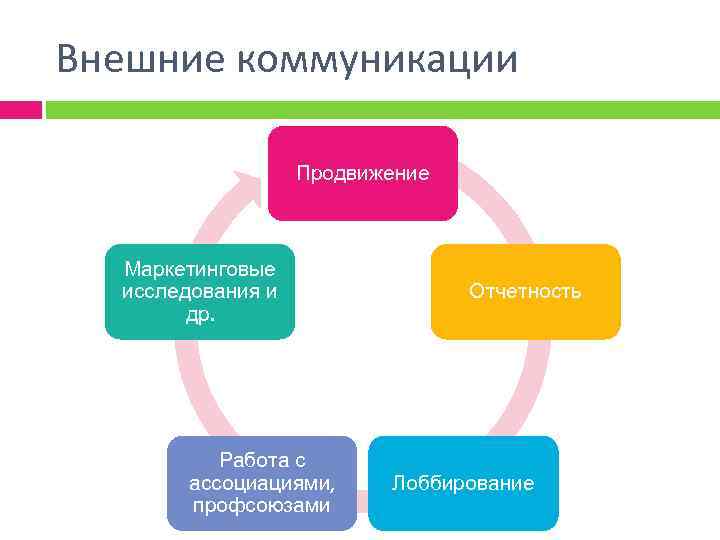 Внешние коммуникации

Продвижение

Отчетность

Лоббирование

Работа с ассоциациями, профсоюзами

Маркетинговые исследования и др.